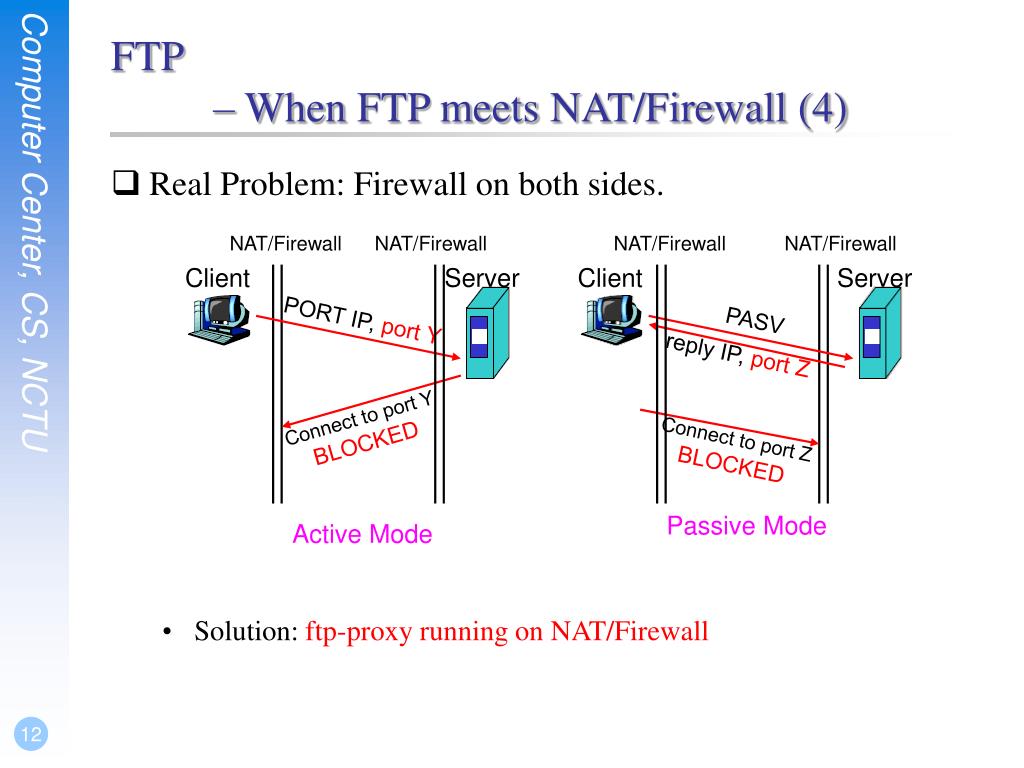 Computer Center, CS, NCTU

FTP
– When FTP meets NAT/Firewall (4)

❑ Real Problem: Firewall on both sides.

NAT/Firewall NAT/Firewall

Client Server

PORT IP, port Y

Connect to port Y
BLOCKED

Active Mode

NAT/Firewall NAT/Firewall

Client Server

PASV

reply IP, port Z

Connect to port Z
BLOCKED

Passive Mode

• Solution: ftp-proxy running on NAT/Firewall

12